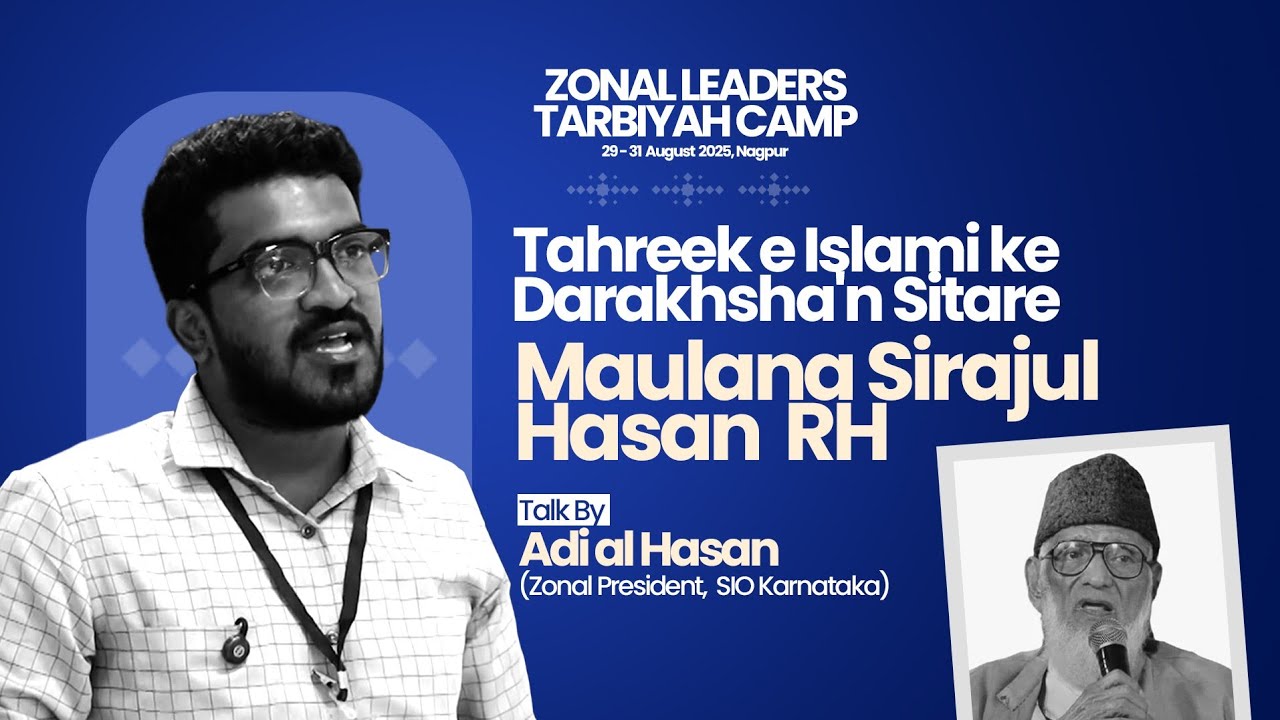 ZONAL LEADERS TARBIYAH CAMP
29 - 31 August 2025, Nagpur

Tahreek e Islami ke Darakhsha'n Sitare

Maulana Sirajul Hasan RH

Talk By
Adi al Hasan
(Zonal President, SIO Karnataka)